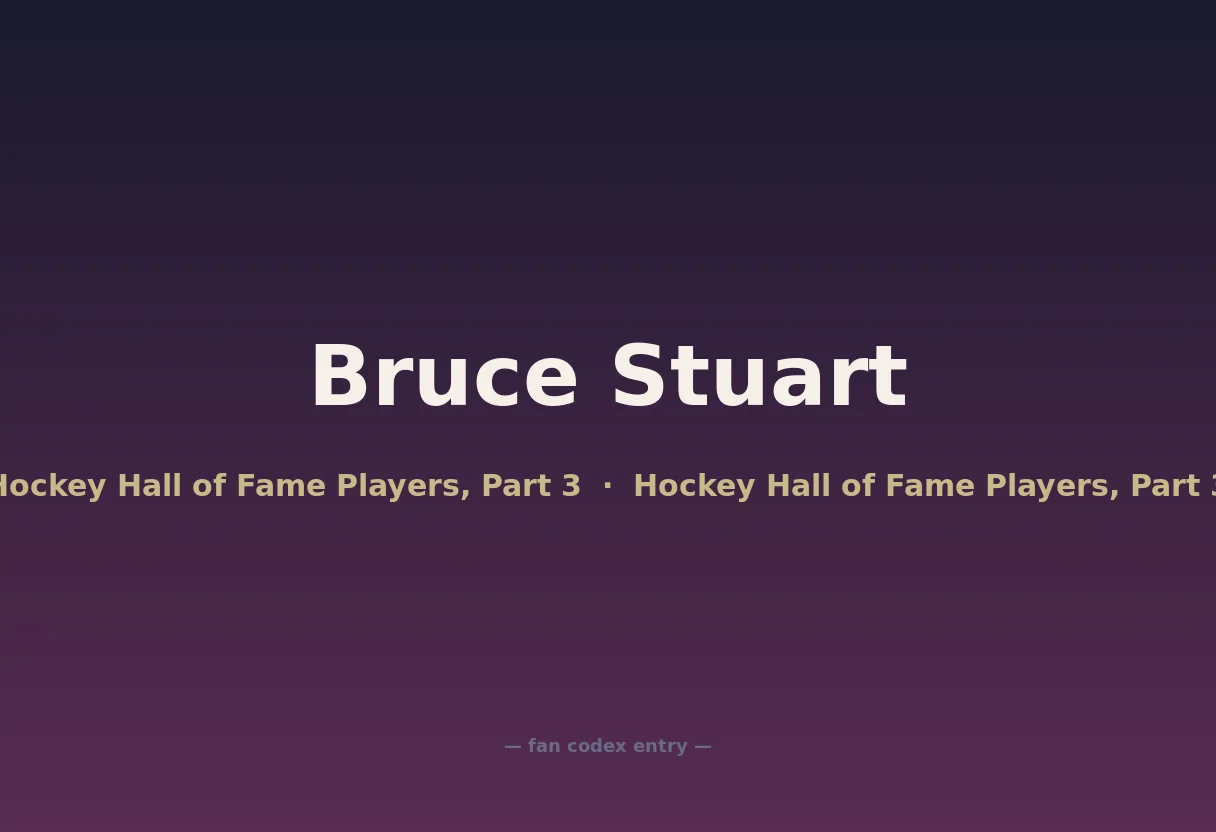 Bruce Stuart

Hockey Hall of Fame Players, Part 3 · Hockey Hall of Fame Players, Part 3

— fan codex entry —